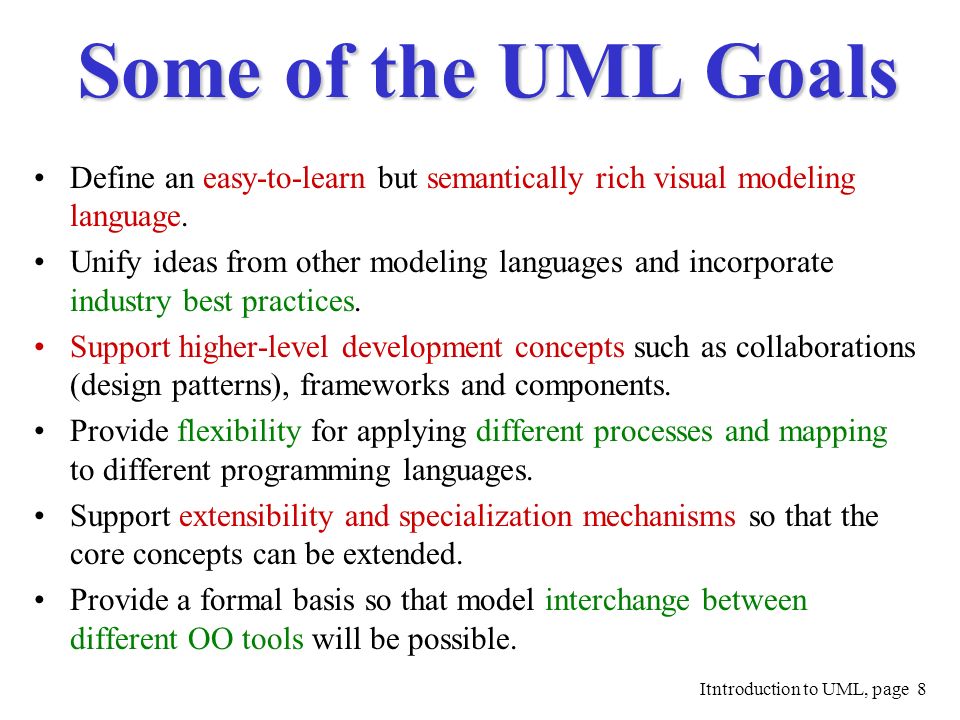 Some of the UML Goals

• Define an easy-to-learn but semantically rich visual modeling language.
• Unify ideas from other modeling languages and incorporate industry best practices.
• Support higher-level development concepts such as collaborations (design patterns), frameworks and components.
• Provide flexibility for applying different processes and mapping to different programming languages.
• Support extensibility and specialization mechanisms so that the core concepts can be extended.
• Provide a formal basis so that model interchange between different OO tools will be possible.

Itntroduction to UML, page 8